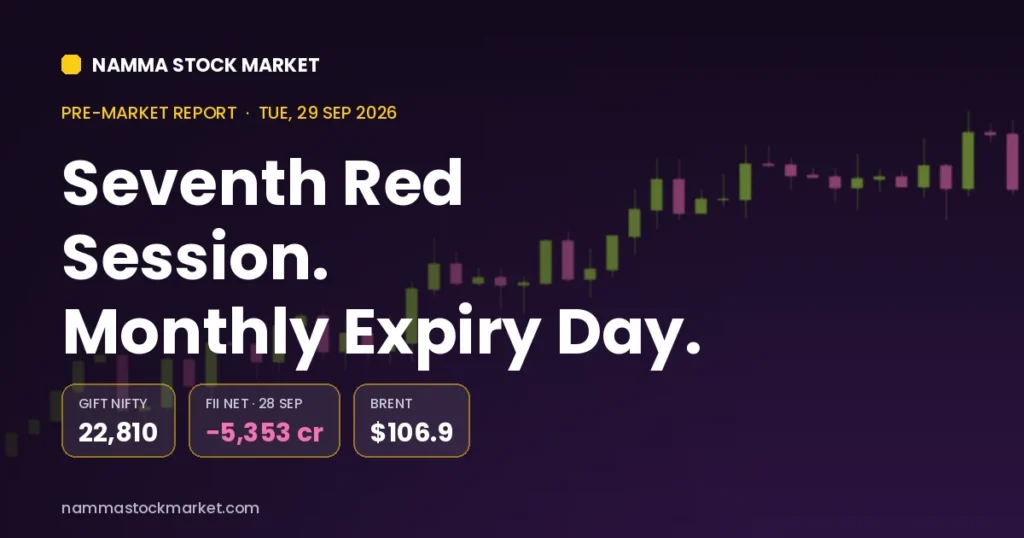 NAMMA STOCK MARKET

PRE-MARKET REPORT · TUE, 29 SEP 2026

Seventh Red Session. Monthly Expiry Day.

GIFT NIFTY
22,810

FII NET · 28 SEP
-5,353 cr

BRENT
$106.9

nammastockmarket.com